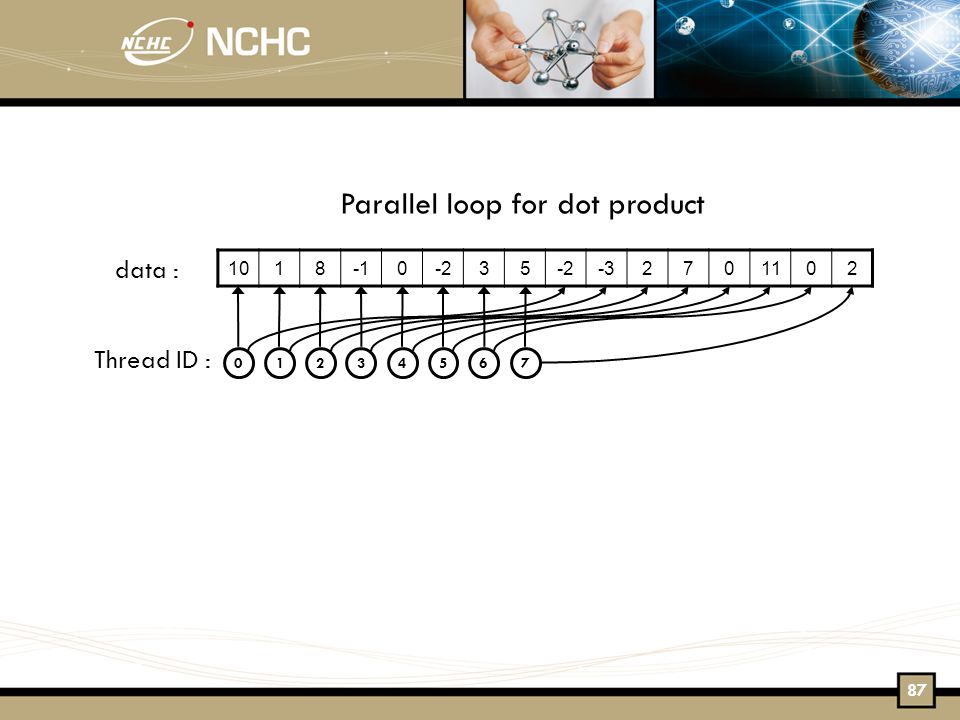 NCHC NCHC

Parallel loop for dot product

data :

| 10 | 1 | 8 | -1 | 0 | -2 | 3 | 5 | -2 | -3 | 2 | 7 | 0 | 11 | 0 | 2 |
|---|---|---|---|---|---|---|---|---|---|---|---|---|---|---|---|

Thread ID : 0 1 2 3 4 5 6 7

87